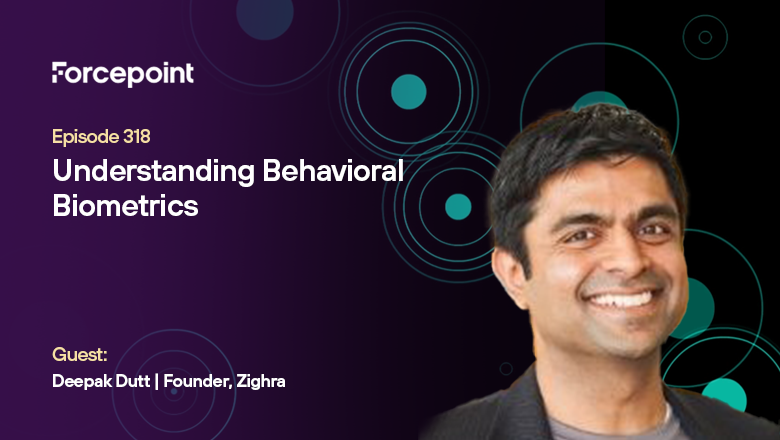 Forcepoint

Episode 318

Understanding Behavioral Biometrics

Guest:

Deepak Dutt | Founder, Zighra